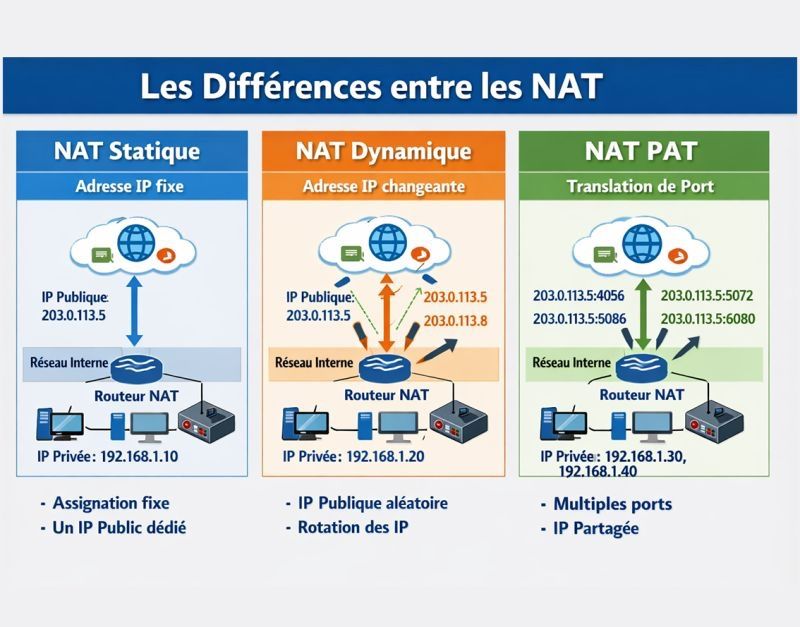 Les Différences entre les NAT

NAT Statique

Adresse IP fixe

IP Publique:
203.0.113.5

Réseau Interne

Routeur NAT

IP Privée: 192.168.1.10

- Assignation fixe
- Un IP Public dédié

NAT Dynamique

Adresse IP changeante

IP Publique:
203.0.113.5

203.0.113.5
203.0.113.8

Réseau Interne

Routeur NAT

IP Privée: 192.168.1.20

- IP Publique aléatoire
- Rotation des IP

NAT PAT

Translation de Port

203.0.113.5:4056
203.0.113.5:5086

203.0.113.5:5072
203.0.113.5:6080

Réseau Interne

Routeur NAT

IP Privée: 192.168.1.30,
192.168.1.40

- Multiples ports
- IP Partagée